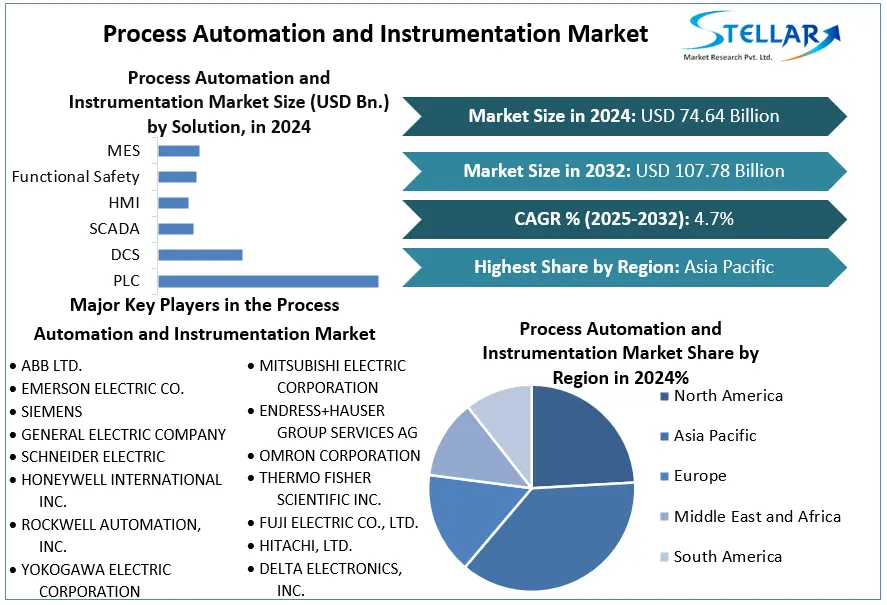 Process Automation and Instrumentation Market

STELLAR
Market Research Pvt. Ltd.

Process Automation and Instrumentation Market Size (USD Bn.) by Solution, in 2024

MES
Functional Safety
HMI
SCADA
DCS
PLC

Market Size in 2024: USD 74.64 Billion

Market Size in 2032: USD 107.78 Billion

CAGR % (2025-2032): 4.7%

Highest Share by Region: Asia Pacific

Major Key Players in the Process Automation and Instrumentation Market

• ABB LTD.
• EMERSON ELECTRIC CO.
• SIEMENS
• GENERAL ELECTRIC COMPANY
• SCHNEIDER ELECTRIC
• HONEYWELL INTERNATIONAL INC.
• ROCKWELL AUTOMATION, INC.
• YOKOGAWA ELECTRIC CORPORATION

• MITSUBISHI ELECTRIC CORPORATION
• ENDRESS+HAUSER GROUP SERVICES AG
• OMRON CORPORATION
• THERMO FISHER SCIENTIFIC INC.
• FUJI ELECTRIC CO., LTD.
• HITACHI, LTD.
• DELTA ELECTRONICS, INC.

Process Automation and Instrumentation Market Share by Region in 2024%

North America
Asia Pacific
Europe
Middle East and Africa
South America